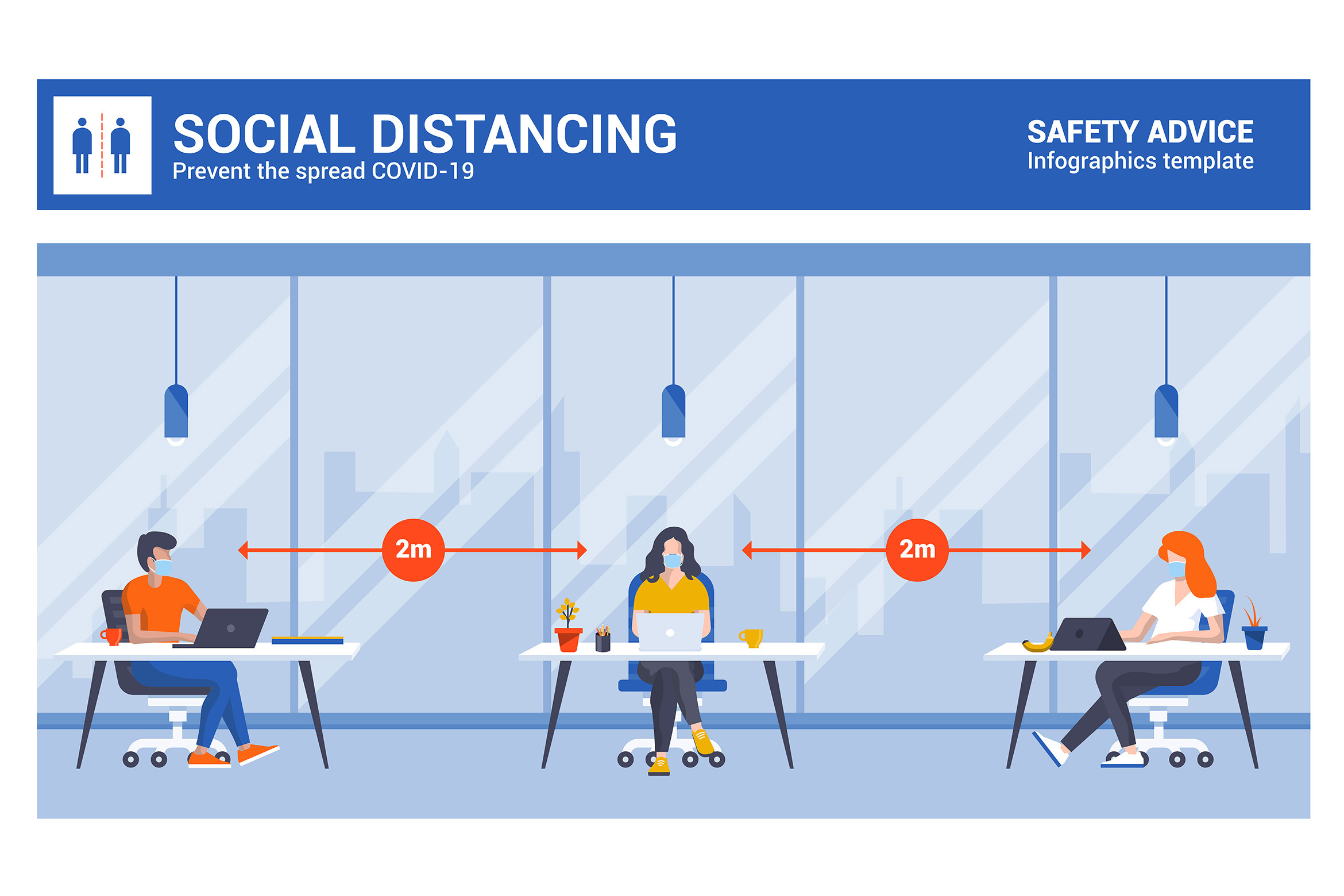 SOCIAL DISTANCING
Prevent the spread COVID-19

SAFETY ADVICE
Infographics template

2m

2m